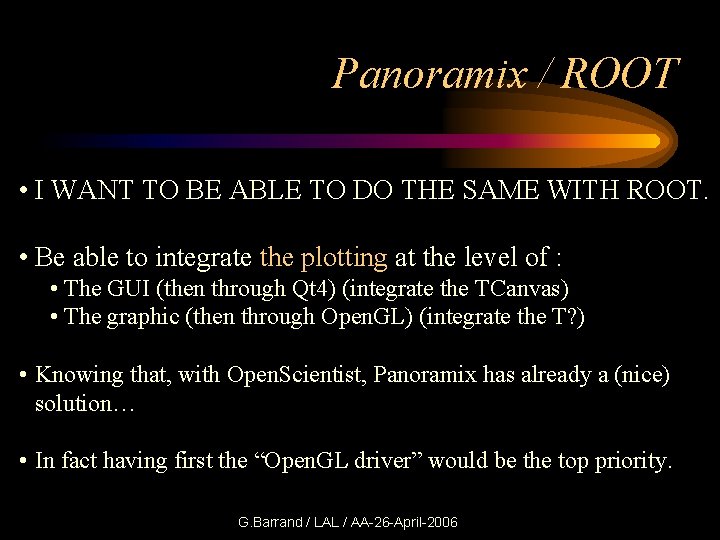 Panoramix / ROOT

• I WANT TO BE ABLE TO DO THE SAME WITH ROOT.

• Be able to integrate the plotting at the level of :
• The GUI (then through Qt4) (integrate the TCanvas)
• The graphic (then through OpenGL) (integrate the T?)

• Knowing that, with OpenScientist, Panoramix has already a (nice) solution…

• In fact having first the “OpenGL driver” would be the top priority.

G.Barrand / LAL / AA-26-April-2006